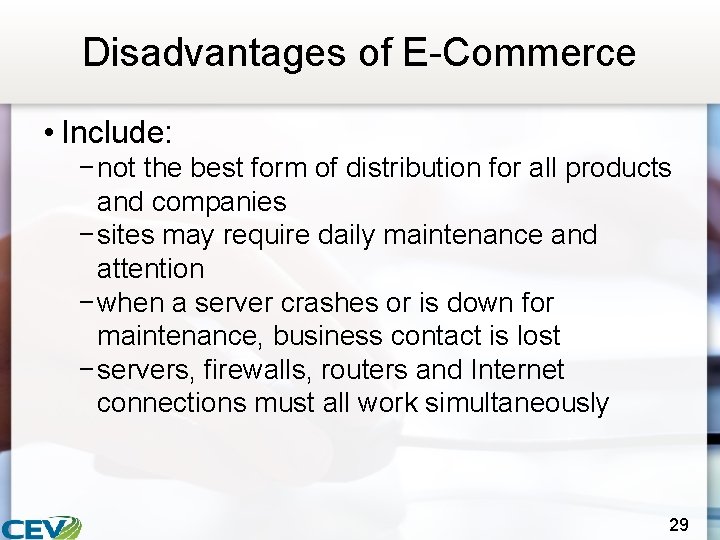 Disadvantages of E-Commerce

• Include:
– not the best form of distribution for all products and companies
– sites may require daily maintenance and attention
– when a server crashes or is down for maintenance, business contact is lost
– servers, firewalls, routers and Internet connections must all work simultaneously

CEV

29